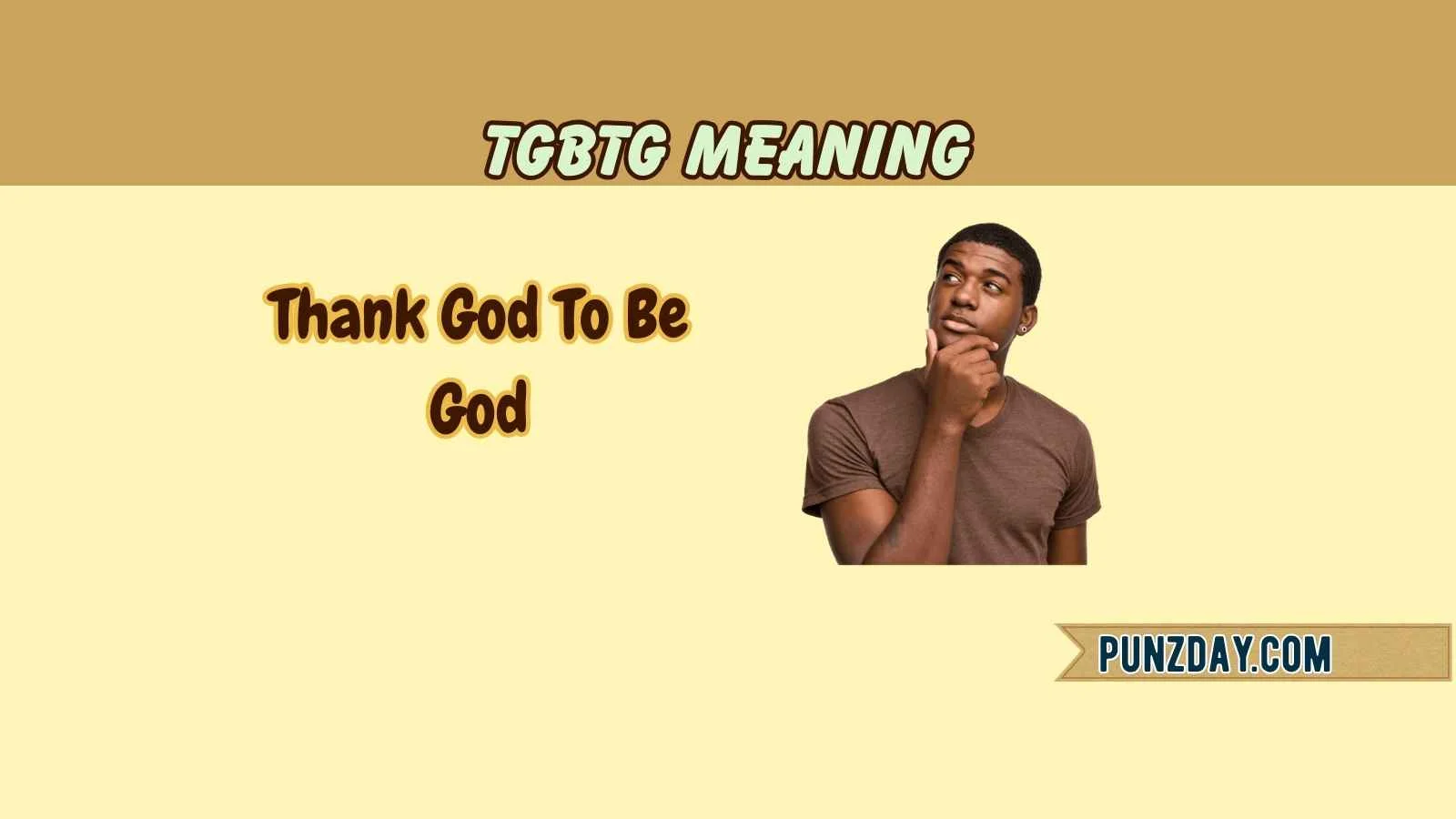 TGBTG MEANING

Thank God To Be God

PUNZDAY.COM